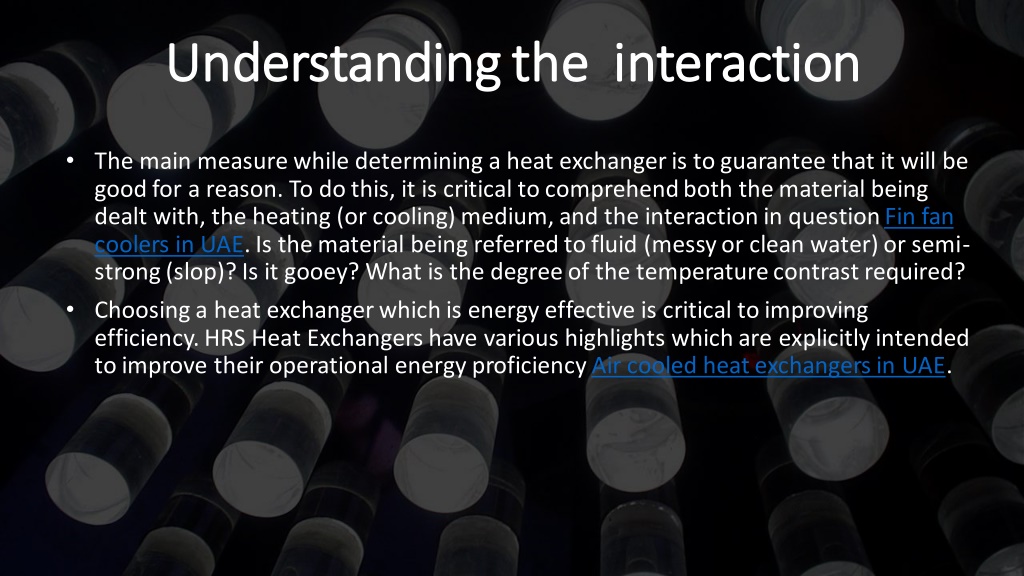 Understanding the interaction

• The main measure while determining a heat exchanger is to guarantee that it will be good for a reason. To do this, it is critical to comprehend both the material being dealt with, the heating (or cooling) medium, and the interaction in question Fin fan coolers in UAE. Is the material being referred to fluid (messy or clean water) or semi-strong (slop)? Is it gooey? What is the degree of the temperature contrast required?

• Choosing a heat exchanger which is energy effective is critical to improving efficiency. HRS Heat Exchangers have various highlights which are explicitly intended to improve their operational energy proficiency Air cooled heat exchangers in UAE.